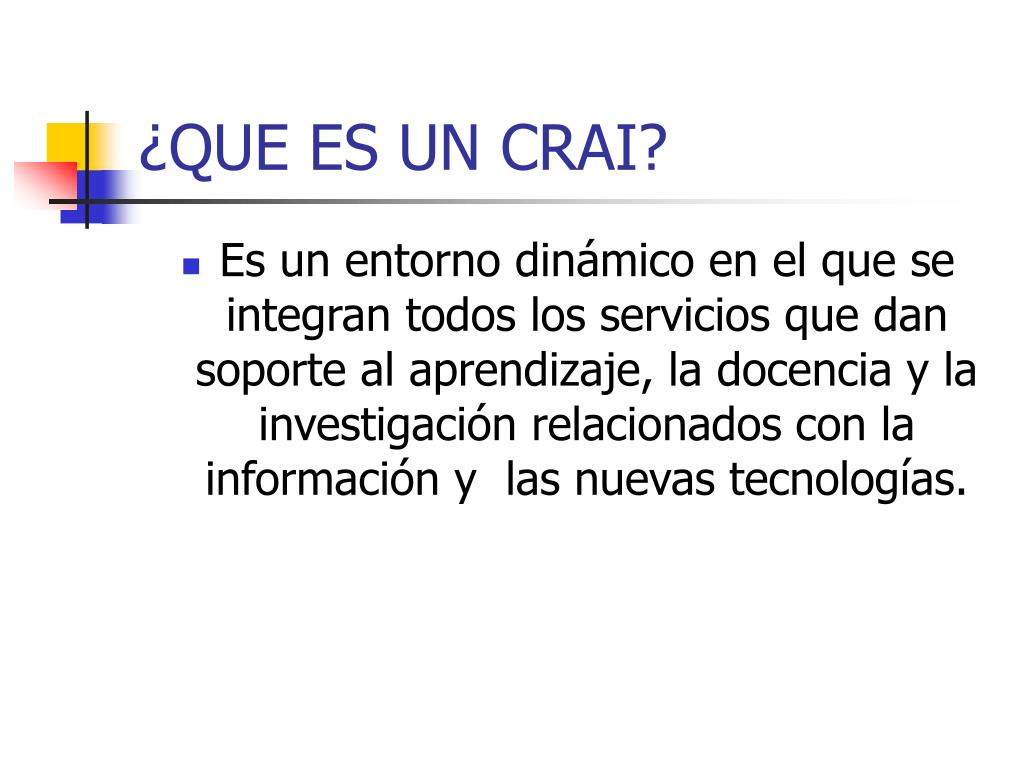 ¿QUE ES UN CRAI?

Es un entorno dinámico en el que se integran todos los servicios que dan soporte al aprendizaje, la docencia y la investigación relacionados con la información y las nuevas tecnologías.